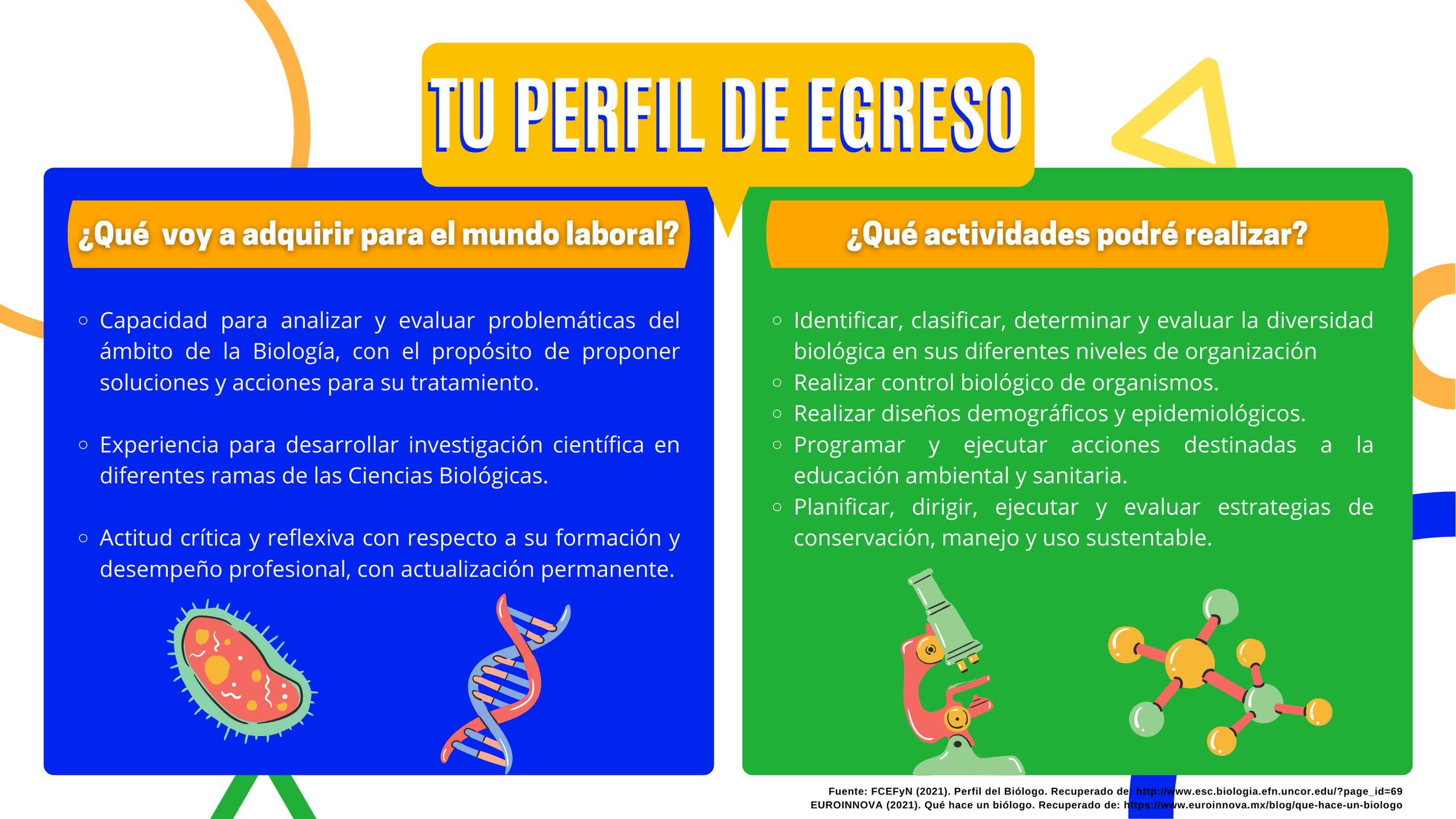 TU PERFIL DE EGRESO

¿Qué voy a adquirir para el mundo laboral?

- Capacidad para analizar y evaluar problemáticas del ámbito de la Biología, con el propósito de proponer soluciones y acciones para su tratamiento.
- Experiencia para desarrollar investigación científica en diferentes ramas de las Ciencias Biológicas.
- Actitud crítica y reflexiva con respecto a su formación y desempeño profesional, con actualización permanente.

¿Qué actividades podré realizar?

- Identificar, clasificar, determinar y evaluar la diversidad biológica en sus diferentes niveles de organización
- Realizar control biológico de organismos.
- Realizar diseños demográficos y epidemiológicos.
- Programar y ejecutar acciones destinadas a la educación ambiental y sanitaria.
- Planificar, dirigir, ejecutar y evaluar estrategias de conservación, manejo y uso sustentable.

Fuente: FCEFyN (2021). Perfil del Biólogo. Recuperado de: http://www.esc.biologia.efn.uncor.edu/?page_id=69
EUROINNOVA (2021). Qué hace un biólogo. Recuperado de: https://www.euroinnova.mx/blog/que-hace-un-biologo